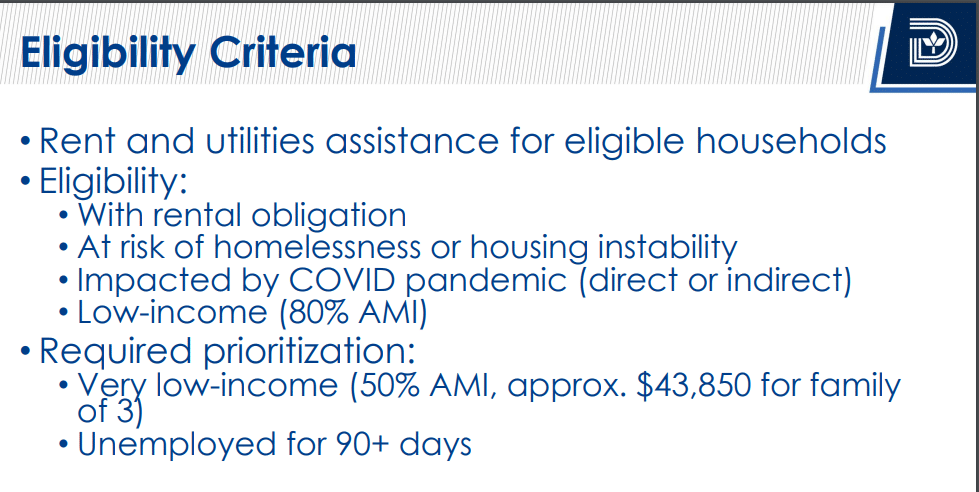 Eligibility Criteria

• Rent and utilities assistance for eligible households
• Eligibility:
  • With rental obligation
  • At risk of homelessness or housing instability
  • Impacted by COVID pandemic (direct or indirect)
  • Low-income (80% AMI)
• Required prioritization:
  • Very low-income (50% AMI, approx. \$43,850 for family of 3)
  • Unemployed for 90+ days